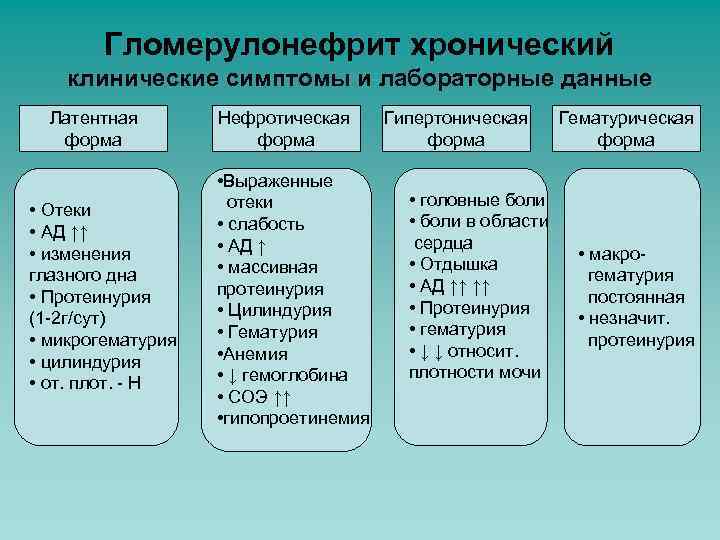 Гломерулонефрит хронический
клинические симптомы и лабораторные данные

Латентная форма

• Отеки
• АД ↑↑
• изменения глазного дна
• Протеинурия (1-2г/сут)
• микрогематурия
• цилиндурия
• от. плот. - Н

Нефротическая форма

•Выраженные отеки
• слабость
• АД ↑
• массивная протеинурия
• Цилиндурия
• Гематурия
•Анемия
• ↓ гемоглобина
• СОЭ ↑↑
•гипопроетинемия

Гипертоническая форма

• головные боли
• боли в области сердца
• Отдышка
• АД ↑↑ ↑↑
• Протеинурия
• гематурия
• ↓ ↓ относит. плотности мочи

Гематурическая форма

• макро-гематурия постоянная
• незначит. протеинурия